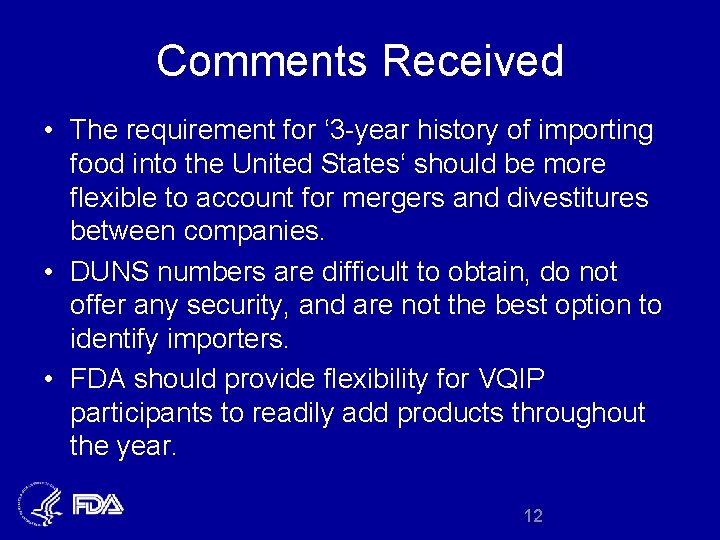 Comments Received

• The requirement for ‘3-year history of importing food into the United States‘ should be more flexible to account for mergers and divestitures between companies.

• DUNS numbers are difficult to obtain, do not offer any security, and are not the best option to identify importers.

• FDA should provide flexibility for VQIP participants to readily add products throughout the year.

FDA

12